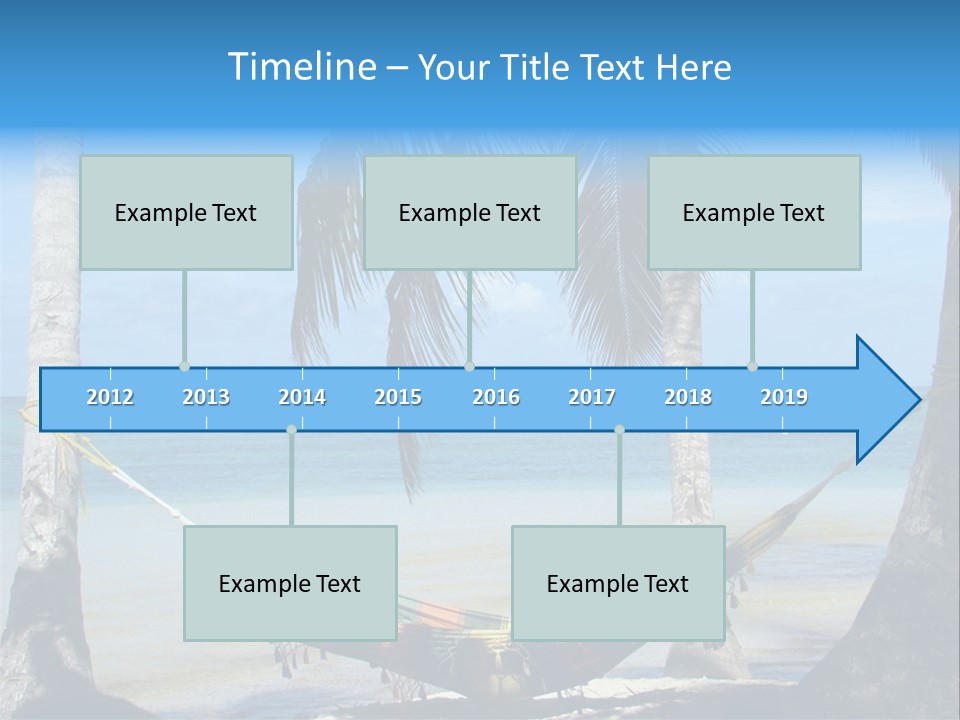 Timeline – Your Title Text Here

Example Text

Example Text

Example Text

2012 2013 2014 2015 2016 2017 2018 2019

Example Text

Example Text